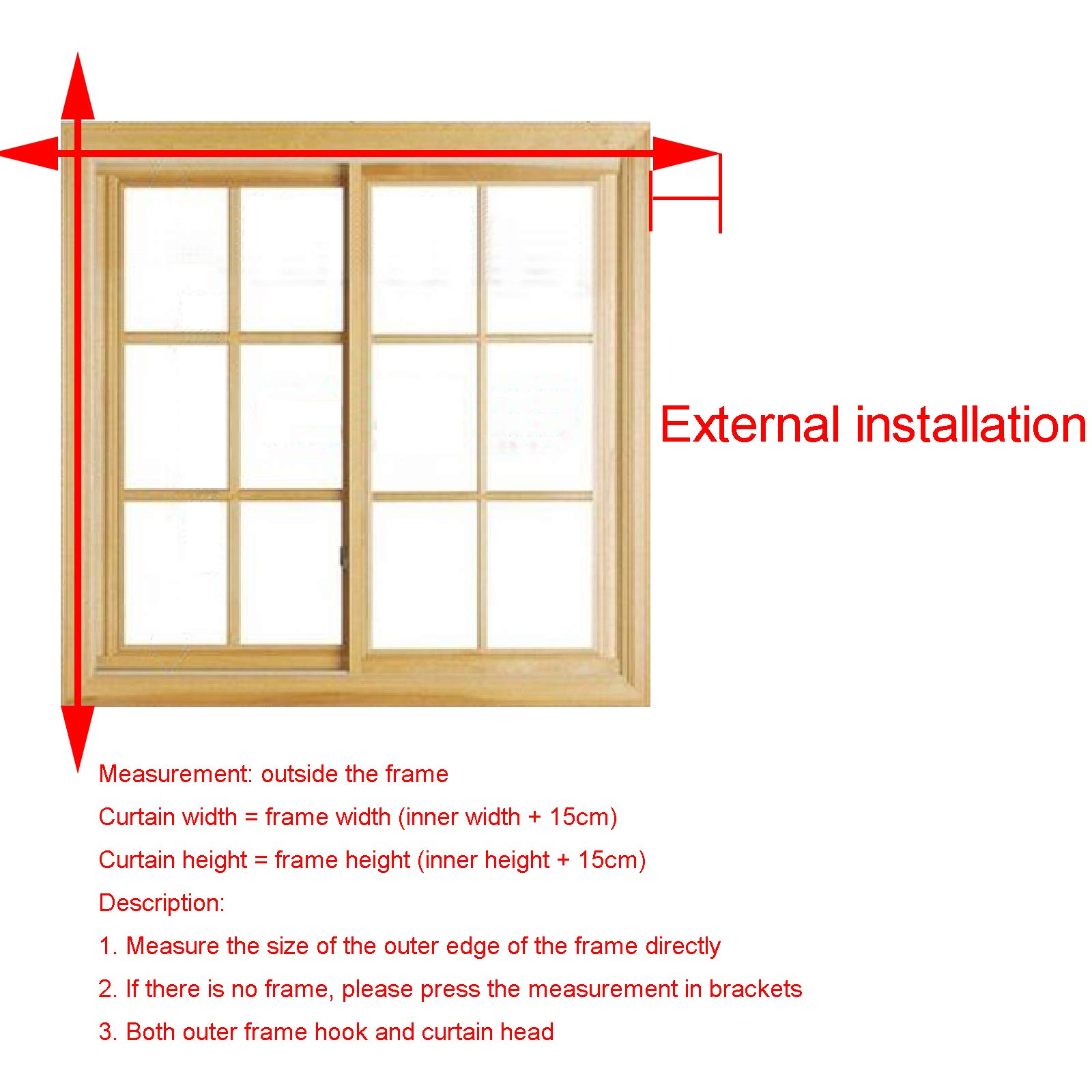 External installation

Measurement: outside the frame

Curtain width = frame width (inner width + 15cm)

Curtain height = frame height (inner height + 15cm)

Description:

1. Measure the size of the outer edge of the frame directly

2. If there is no frame, please press the measurement in brackets

3. Both outer frame hook and curtain head